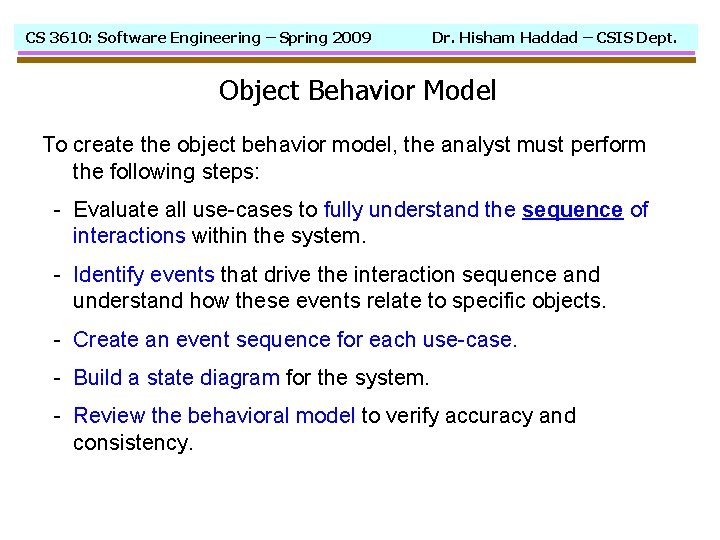 CS 3610: Software Engineering – Spring 2009 Dr. Hisham Haddad – CSIS Dept.

Object Behavior Model

To create the object behavior model, the analyst must perform the following steps:

- Evaluate all use-cases to fully understand the sequence of interactions within the system.

- Identify events that drive the interaction sequence and understand how these events relate to specific objects.

- Create an event sequence for each use-case.

- Build a state diagram for the system.

- Review the behavioral model to verify accuracy and consistency.